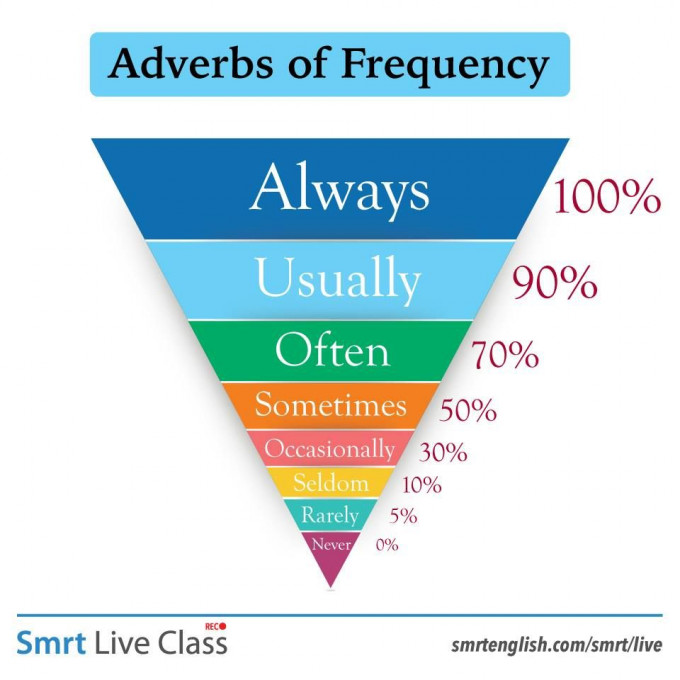 Adverbs of Frequency

Always 100%

Usually 90%

Often 70%

Sometimes 50%

Occasionally 30%

Seldom 10%

Rarely 5%

Never 0%

Smrt Live Class REC

smrtenglish.com/smrt/live